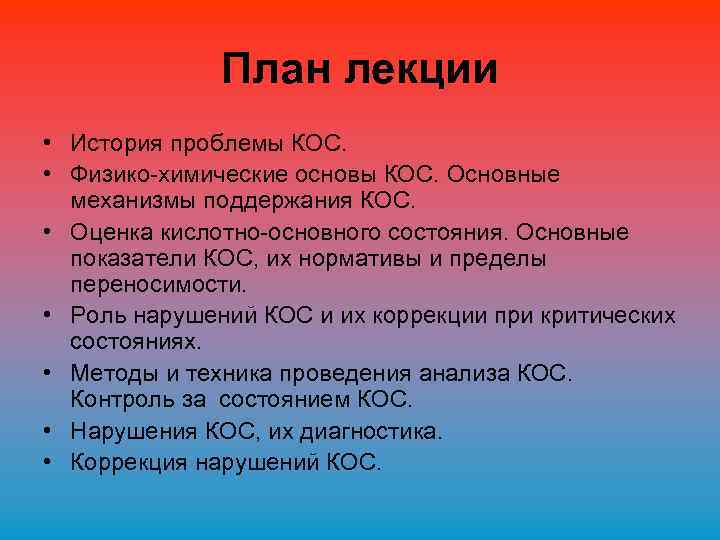 План лекции

• История проблемы КОС.
• Физико-химические основы КОС. Основные механизмы поддержания КОС.
• Оценка кислотно-основного состояния. Основные показатели КОС, их нормативы и пределы переносимости.
• Роль нарушений КОС и их коррекции при критических состояниях.
• Методы и техника проведения анализа КОС. Контроль за состоянием КОС.
• Нарушения КОС, их диагностика.
• Коррекция нарушений КОС.